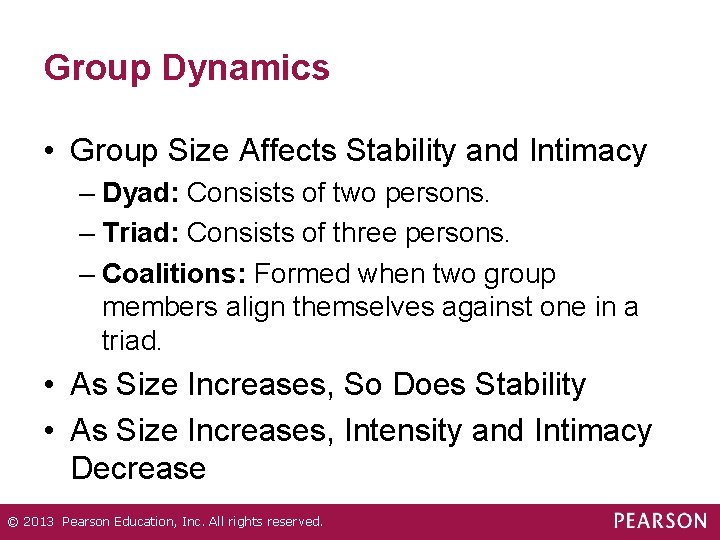 Group Dynamics

• Group Size Affects Stability and Intimacy
– Dyad: Consists of two persons.
– Triad: Consists of three persons.
– Coalitions: Formed when two group members align themselves against one in a triad.
• As Size Increases, So Does Stability
• As Size Increases, Intensity and Intimacy Decrease

© 2013 Pearson Education, Inc. All rights reserved.

PEARSON